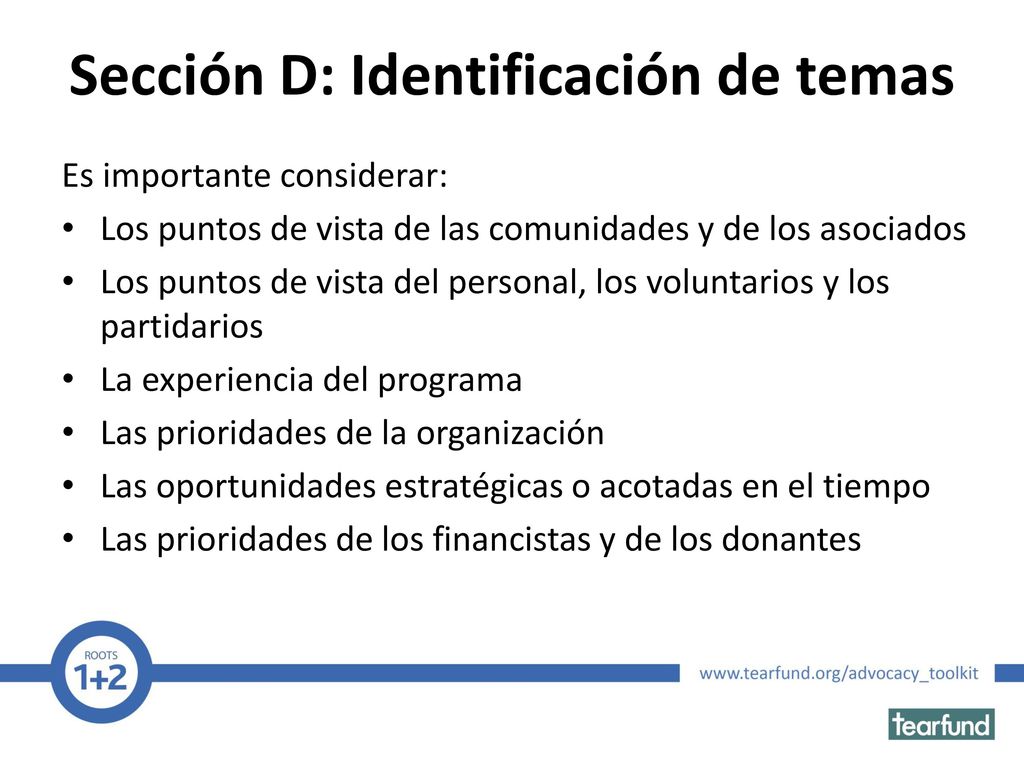 Sección D: Identificación de temas

Es importante considerar:

• Los puntos de vista de las comunidades y de los asociados
• Los puntos de vista del personal, los voluntarios y los partidarios
• La experiencia del programa
• Las prioridades de la organización
• Las oportunidades estratégicas o acotadas en el tiempo
• Las prioridades de los financistas y de los donantes

ROOTS
1+2

www.tearfund.org/advocacy_toolkit

tearfund